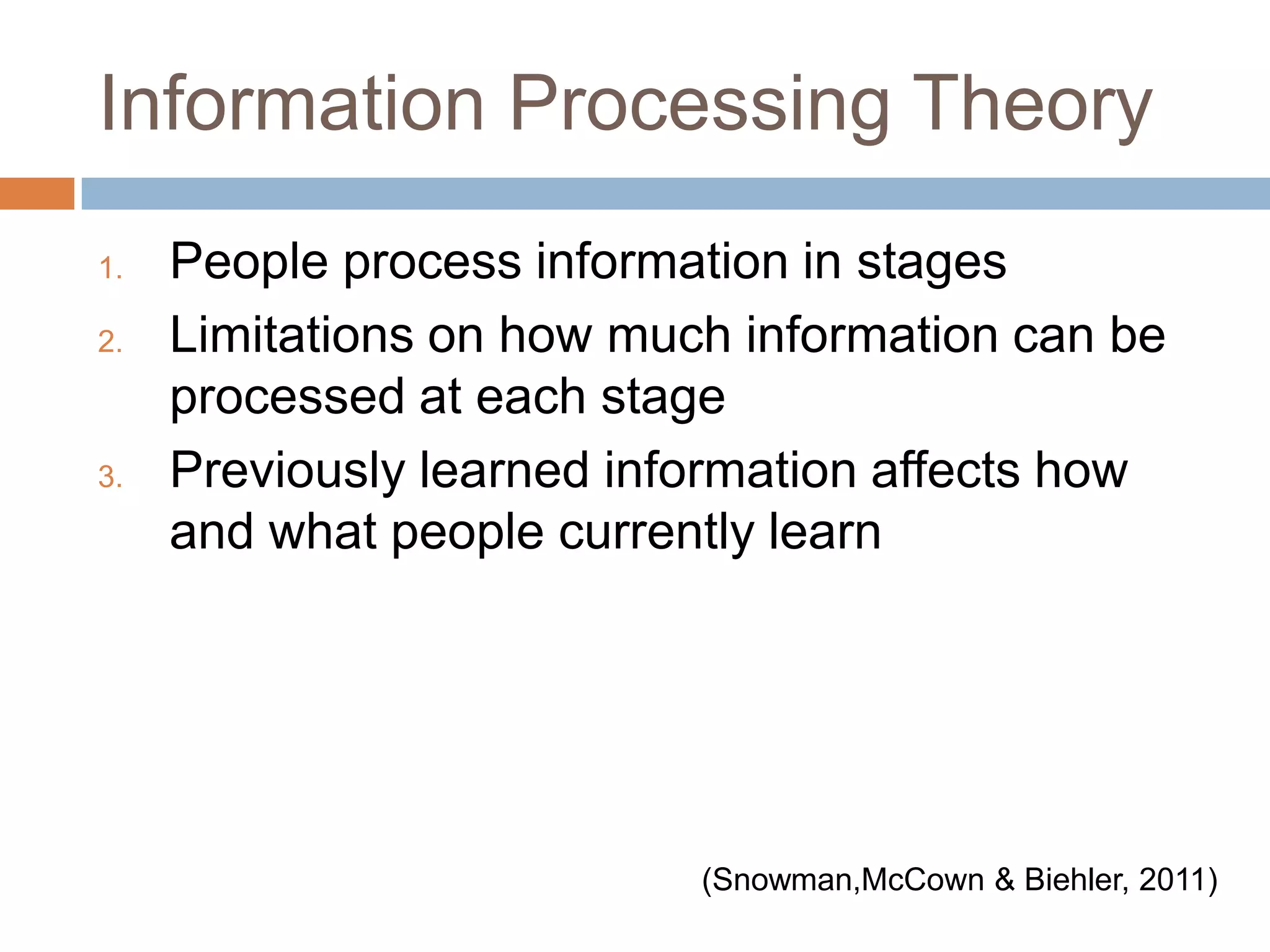 Information Processing Theory

1. People process information in stages
2. Limitations on how much information can be processed at each stage
3. Previously learned information affects how and what people currently learn

(Snowman,McCown & Biehler, 2011)